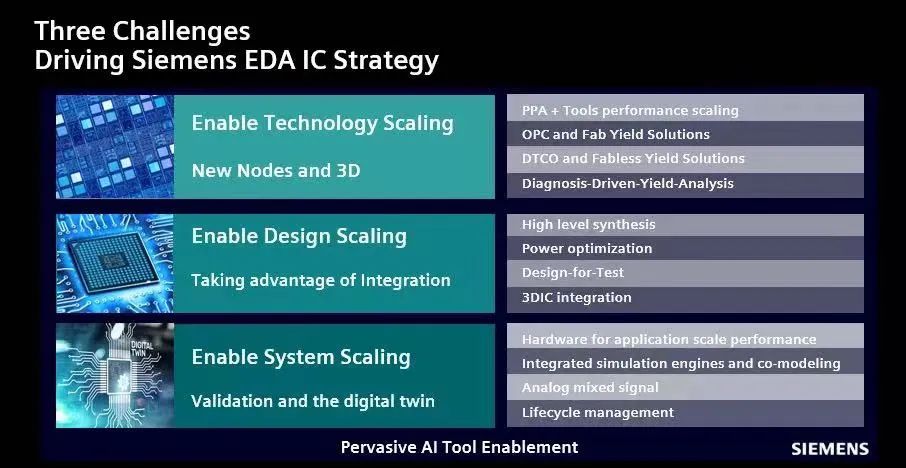 Three Challenges
Driving Siemens EDA IC Strategy

Enable Technology Scaling

New Nodes and 3D

PPA + Tools performance scaling
OPC and Fab Yield Solutions
DTCO and Fabless Yield Solutions
Diagnosis-Driven-Yield-Analysis

Enable Design Scaling

Taking advantage of Integration

High level synthesis
Power optimization
Design-for-Test
3DIC integration

DIGITAL TWIN

Enable System Scaling

Validation and the digital twin

Hardware for application scale performance
Integrated simulation engines and co-modeling
Analog mixed signal
Lifecycle management

Pervasive AI Tool Enablement

SIEMENS